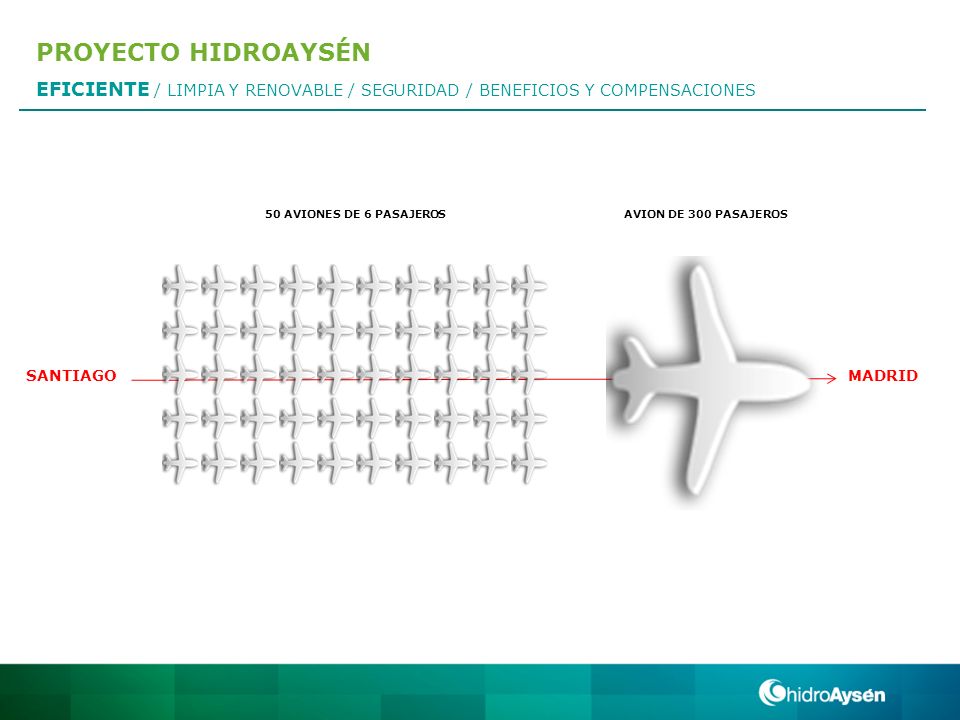 PROYECTO HIDROAYSÉN

EFICIENTE / LIMPIA Y RENOVABLE / SEGURIDAD / BENEFICIOS Y COMPENSACIONES

50 AVIONES DE 6 PASAJEROS

AVION DE 300 PASAJEROS

SANTIAGO

MADRID

hidroAysén